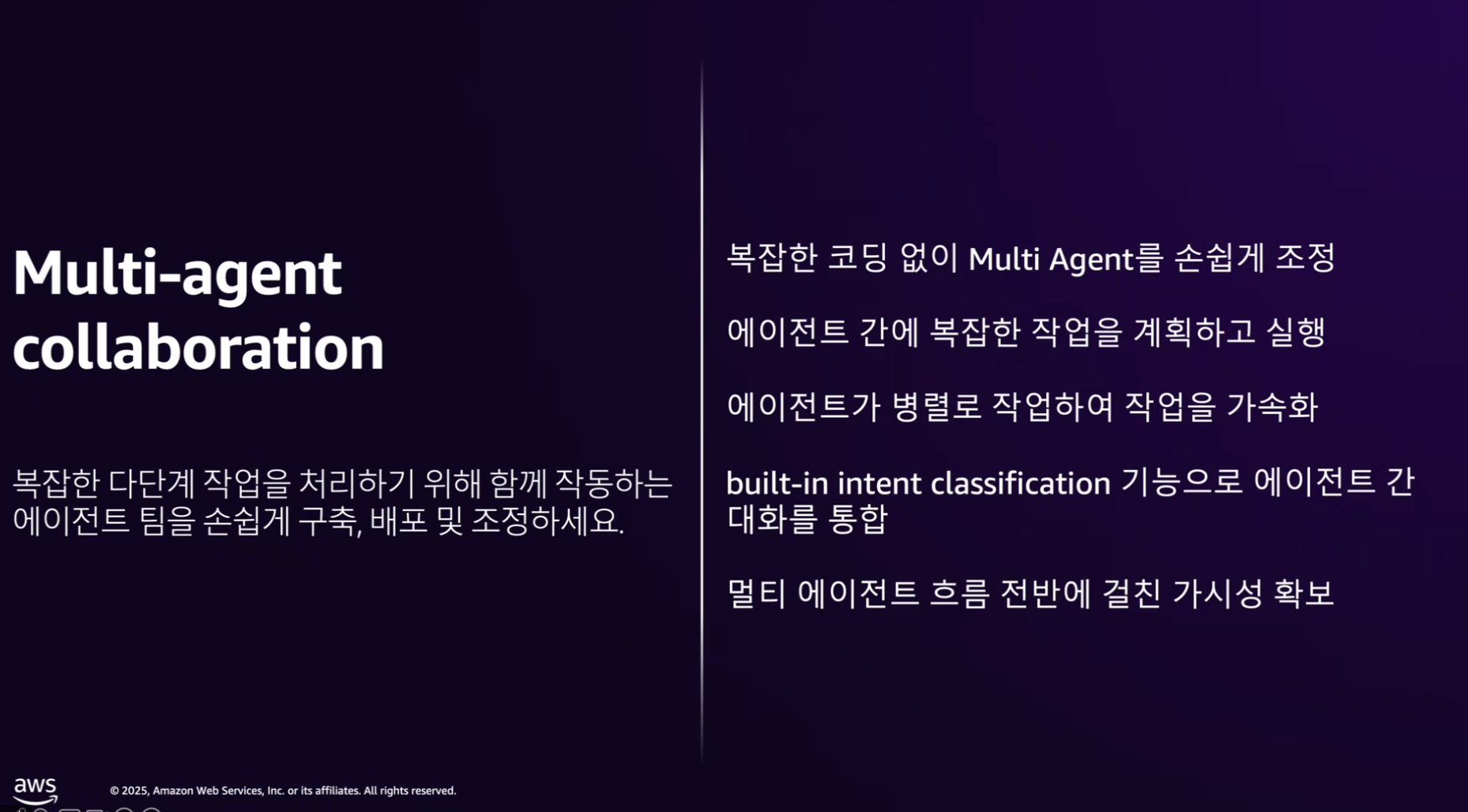 Multi-agent collaboration

복잡한 다단계 작업을 처리하기 위해 함께 작동하는 에이전트 팀을 손쉽게 구축, 배포 및 조정하세요.

복잡한 코딩 없이 Multi Agent를 손쉽게 조정

에이전트 간에 복잡한 작업을 계획하고 실행

에이전트가 병렬로 작업하여 작업을 가속화

built-in intent classification 기능으로 에이전트 간 대화를 통합

멀티 에이전트 흐름 전반에 걸친 가시성 확보

aws

© 2025, Amazon Web Services, Inc. or its affiliates. All rights reserved.